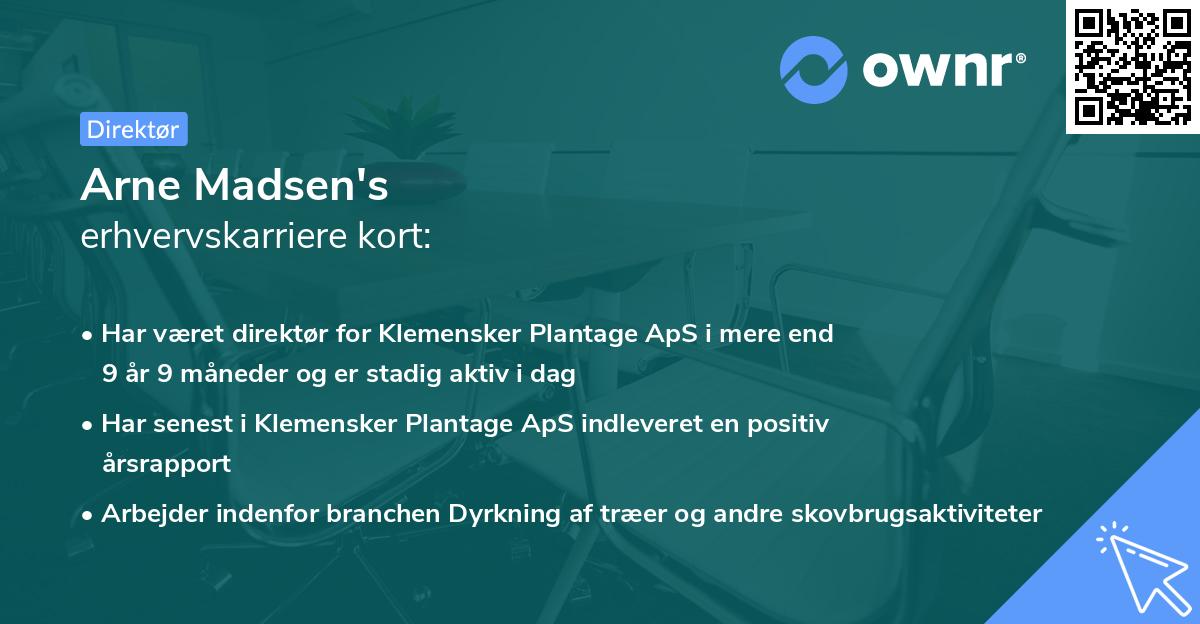 ownr®

Direktør

Arne Madsen's
erhvervskarriere kort:

• Har været direktør for Klemensker Plantage ApS i mere end 9 år 9 måneder og er stadig aktiv i dag

• Har senest i Klemensker Plantage ApS indleveret en positiv årsrapport

• Arbejder indenfor branchen Dyrkning af træer og andre skovbrugsaktiviteter